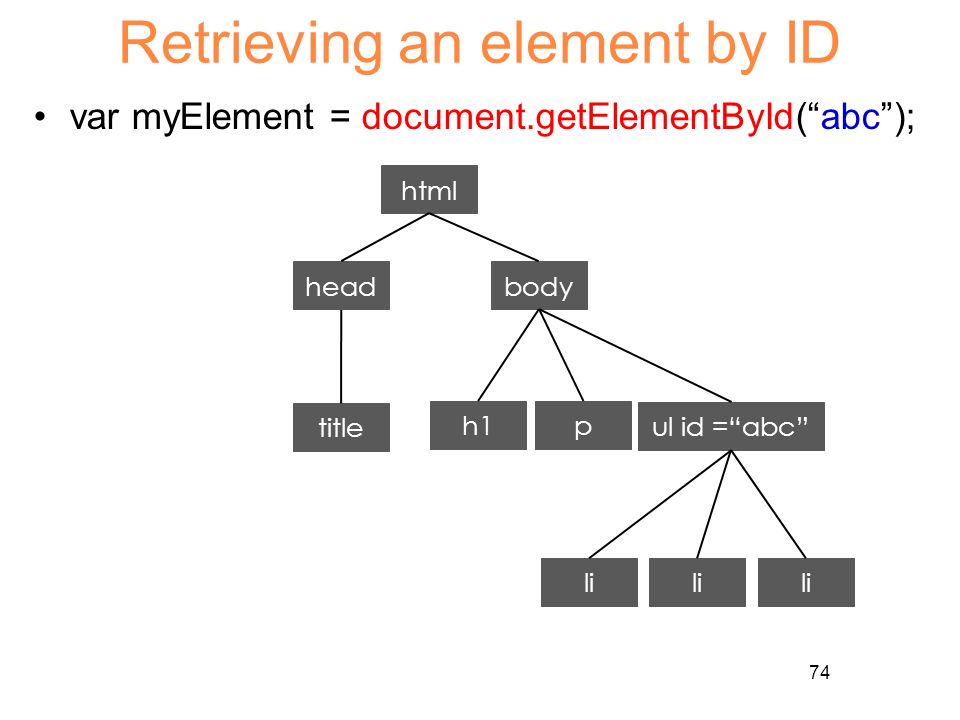 Retrieving an element by ID

• var myElement = document.getElementById(“abc”);

html

head

body

title

h1

p

ul id =“abc”

li

li

li

74